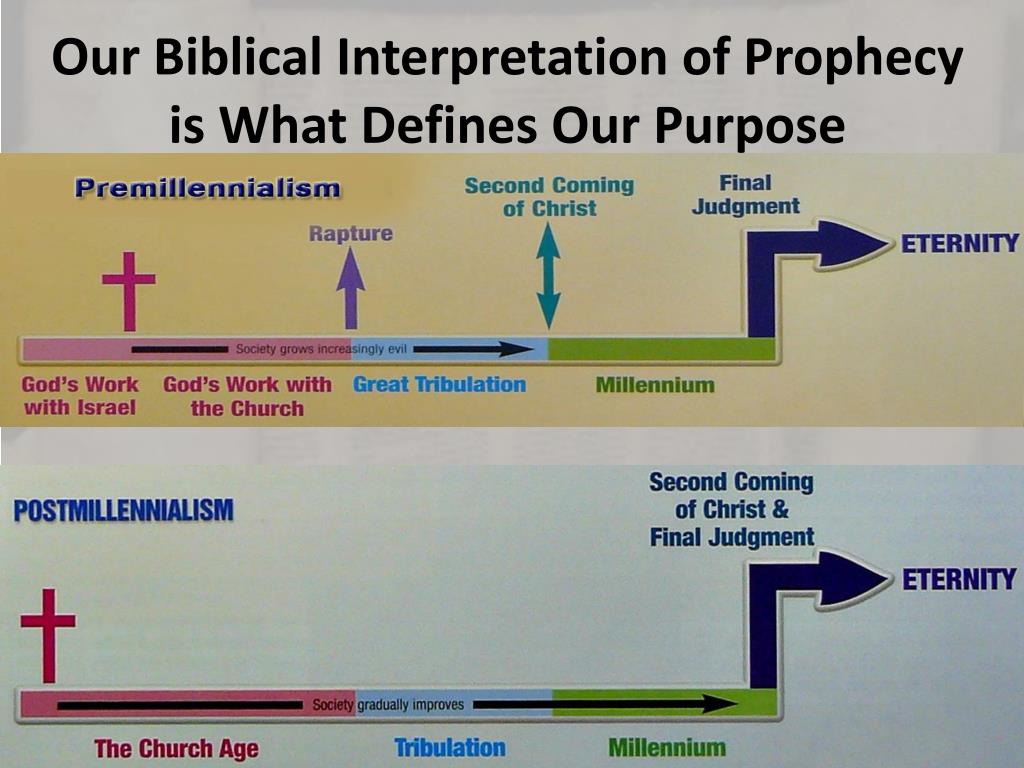 Our Biblical Interpretation of Prophecy is What Defines Our Purpose

Premillennialism

Rapture

Second Coming of Christ

Final Judgment

ETERNITY

Society grows increasingly evil

God's Work with Israel

God's Work with the Church

Great Tribulation

Millennium

POSTMILLENNIALISM

Second Coming of Christ & Final Judgment

ETERNITY

Society gradually improves

The Church Age

Tribulation

Millennium